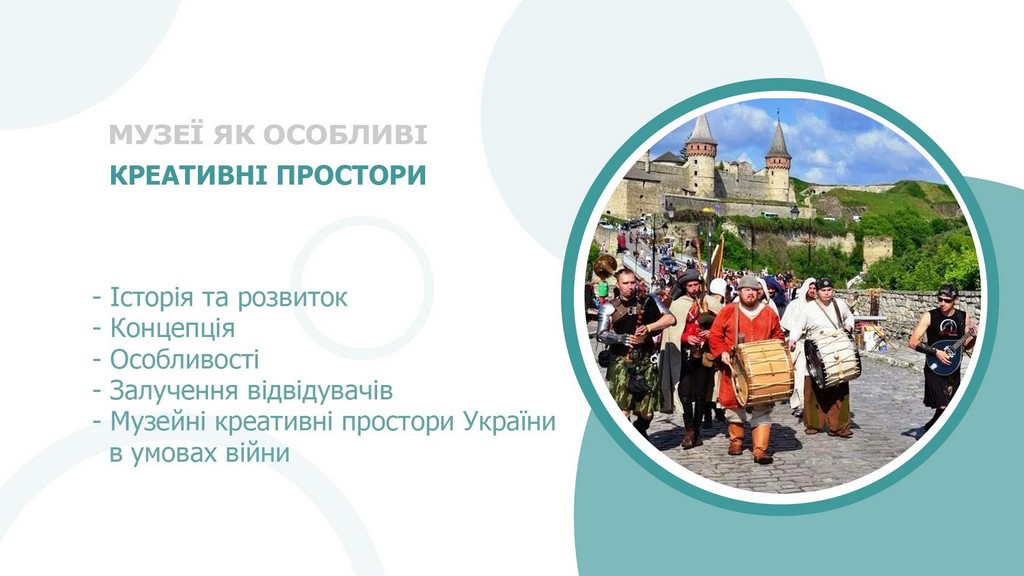 МУЗЕЇ ЯК ОСОБЛИВІ
КРЕАТИВНІ ПРОСТОРИ

- Історія та розвиток
- Концепція
- Особливості
- Залучення відвідувачів
- Музейні креативні простори України в умовах війни